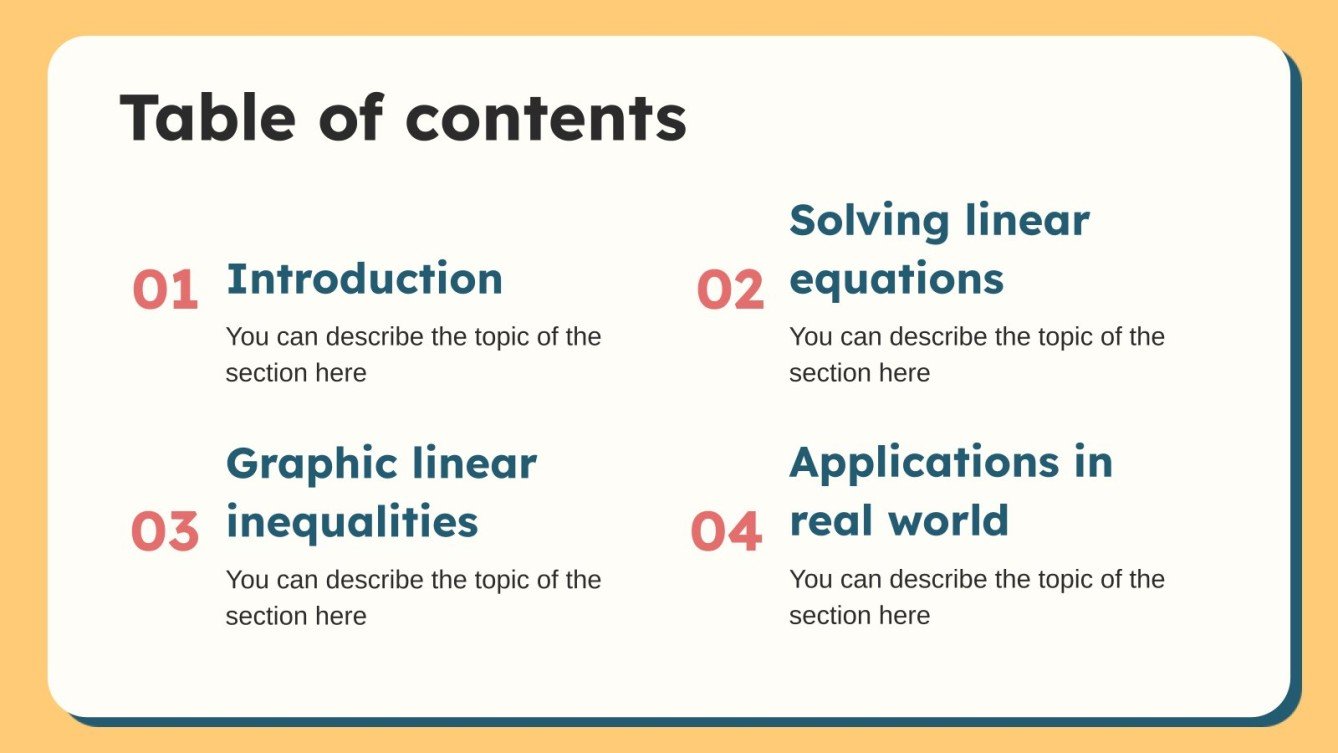 Table of contents

01 Introduction

You can describe the topic of the section here

02 Solving linear equations

You can describe the topic of the section here

03 Graphic linear inequalities

You can describe the topic of the section here

04 Applications in real world

You can describe the topic of the section here